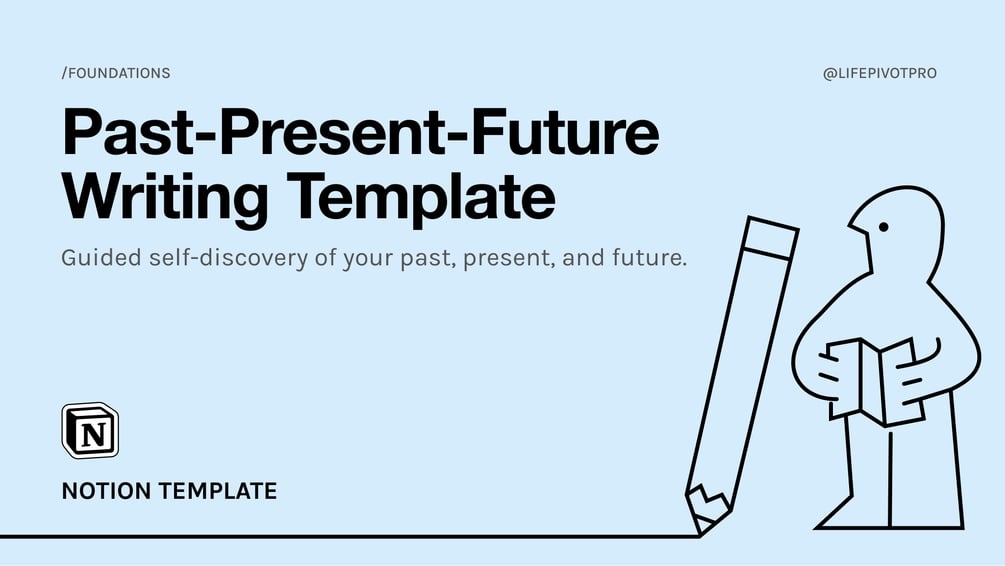 /FOUNDATIONS

@LIFEPIVOTPRO

Past-Present-Future Writing Template

Guided self-discovery of your past, present, and future.

N

NOTION TEMPLATE